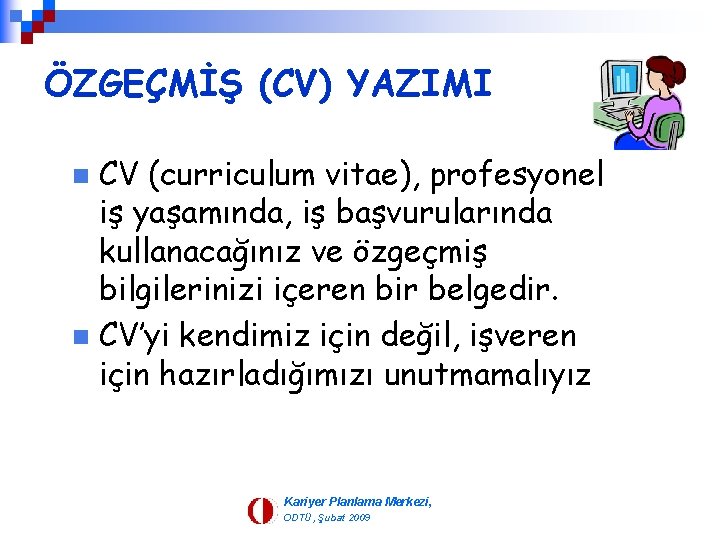 ÖZGEÇMİŞ (CV) YAZIMI

CV (curriculum vitae), profesyonel iş yaşamında, iş başvurularında kullanacağınız ve özgeçmiş bilgilerinizi içeren bir belgedir.

CV'yi kendimiz için değil, işveren için hazırladığımızı unutmamalıyız

Kariyer Planlama Merkezi,
ODTÜ, Şubat 2009